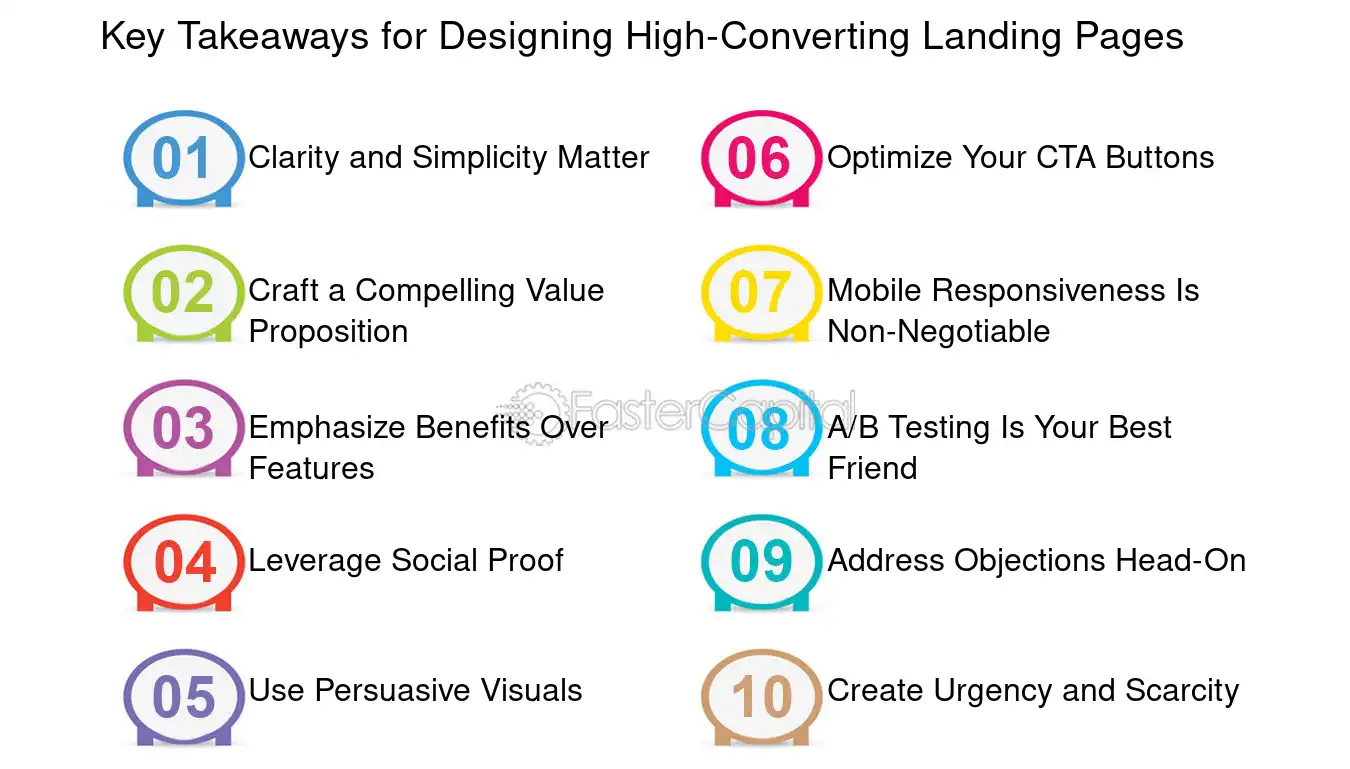 Key Takeaways for Designing High-Converting Landing Pages

01 Clarity and Simplicity Matter

02 Craft a Compelling Value Proposition

03 Emphasize Benefits Over Features

04 Leverage Social Proof

05 Use Persuasive Visuals

06 Optimize Your CTA Buttons

07 Mobile Responsiveness Is Non-Negotiable

08 A/B Testing Is Your Best Friend

09 Address Objections Head-On

10 Create Urgency and Scarcity

FasterCapital